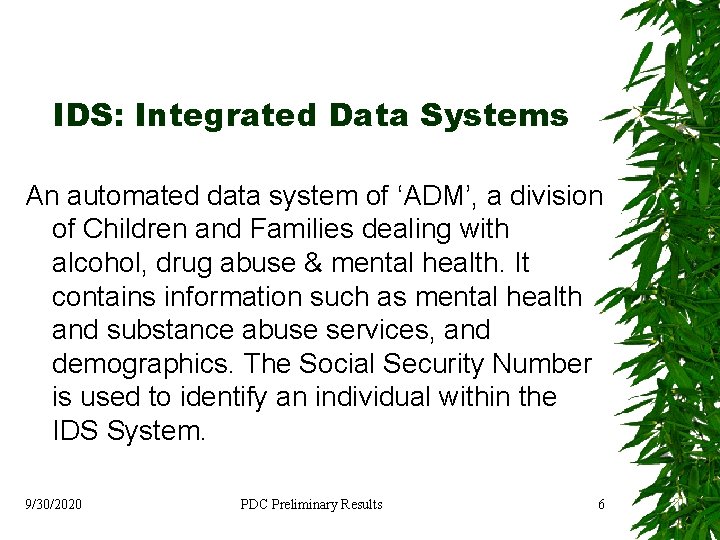 IDS: Integrated Data Systems

An automated data system of 'ADM', a division of Children and Families dealing with alcohol, drug abuse & mental health. It contains information such as mental health and substance abuse services, and demographics. The Social Security Number is used to identify an individual within the IDS System.

9/30/2020 PDC Preliminary Results 6